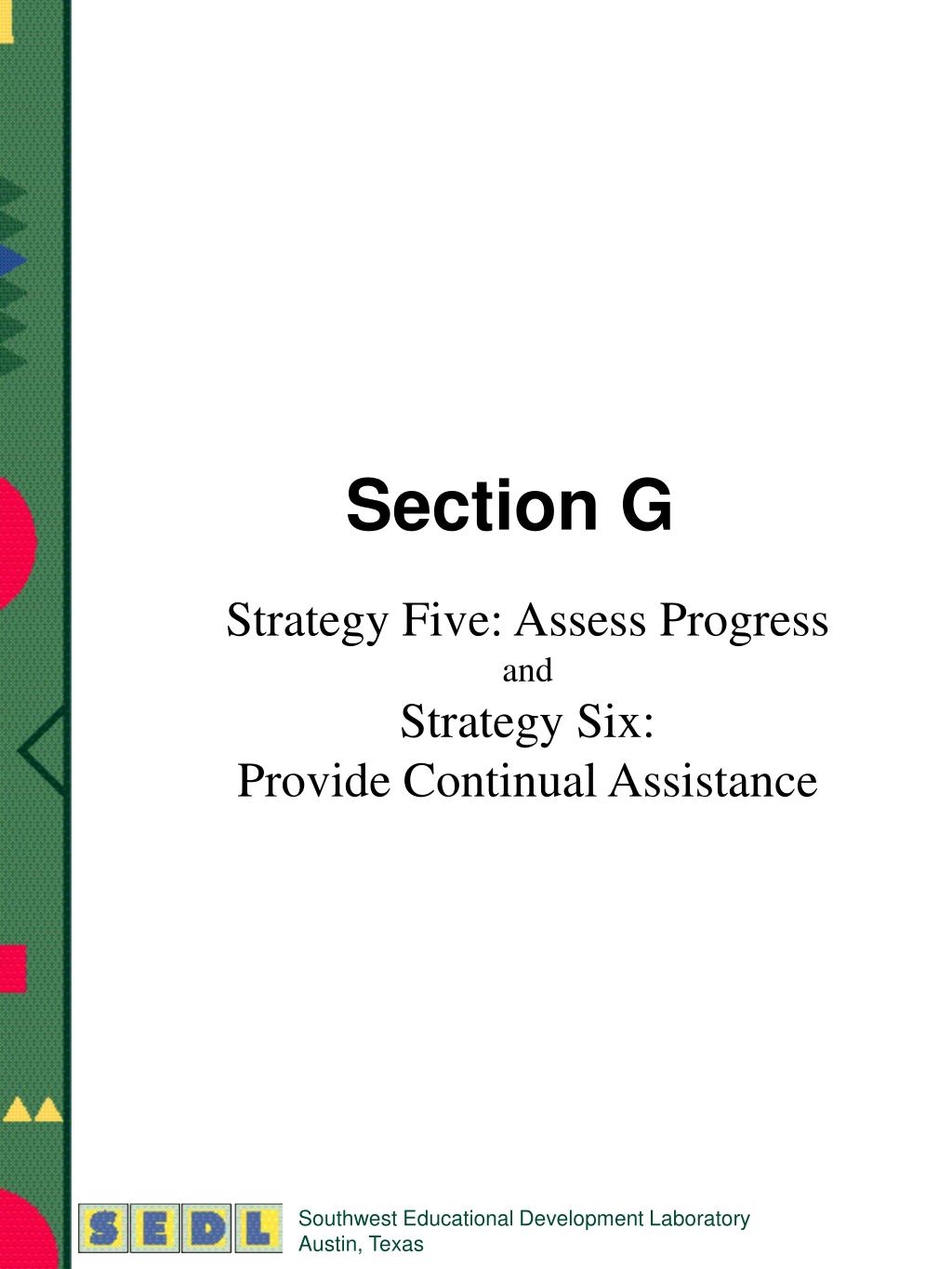 Section G

Strategy Five: Assess Progress
and
Strategy Six:
Provide Continual Assistance

SEDL

Southwest Educational Development Laboratory
Austin, Texas